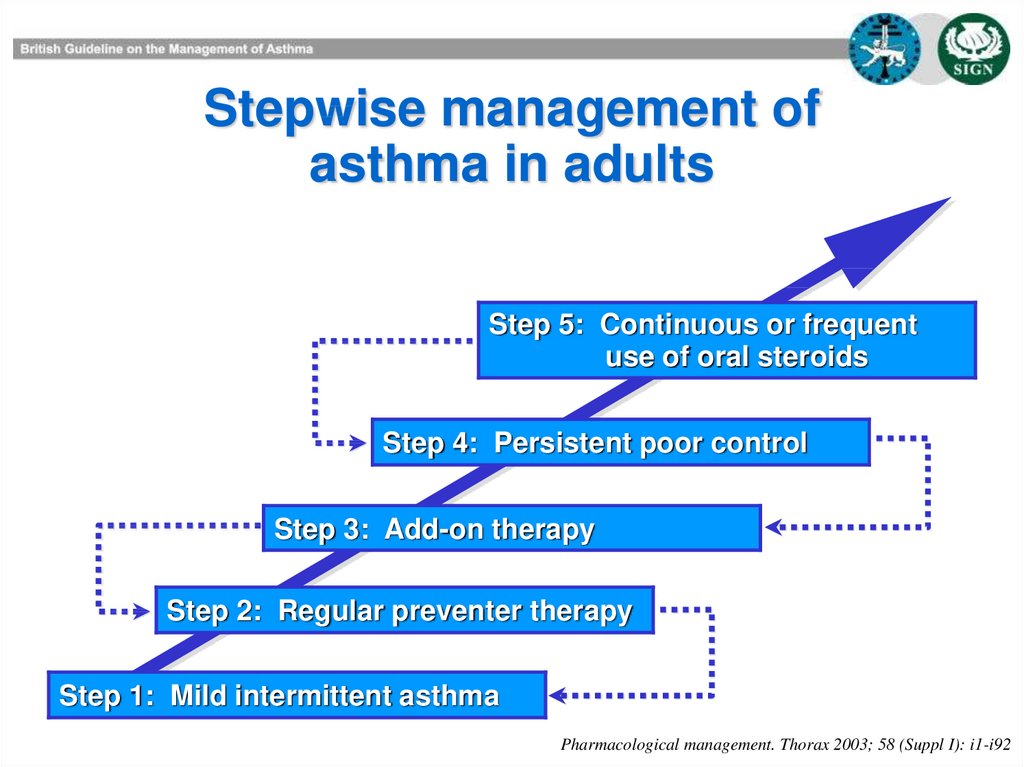 British Guideline on the Management of Asthma

SIGN

Stepwise management of asthma in adults

Step 5: Continuous or frequent use of oral steroids

Step 4: Persistent poor control

Step 3: Add-on therapy

Step 2: Regular preventer therapy

Step 1: Mild intermittent asthma

Pharmacological management. Thorax 2003; 58 (Suppl I): i1-i92